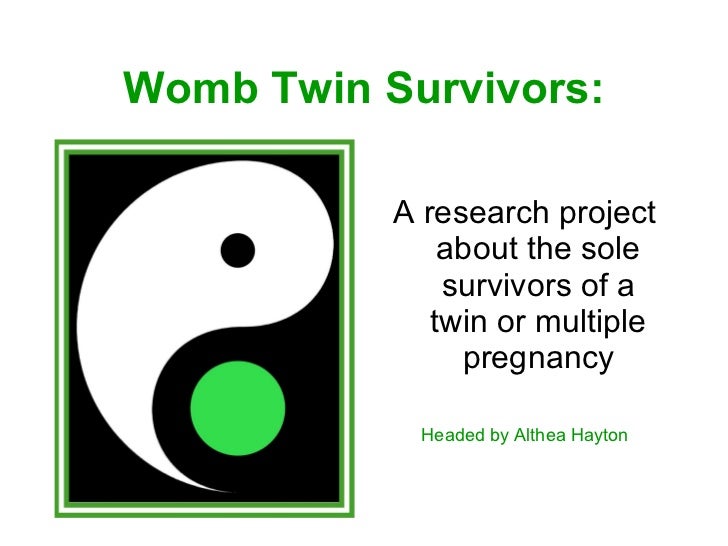 Womb Twin Survivors:

A research project about the sole survivors of a twin or multiple pregnancy

Headed by Althea Hayton